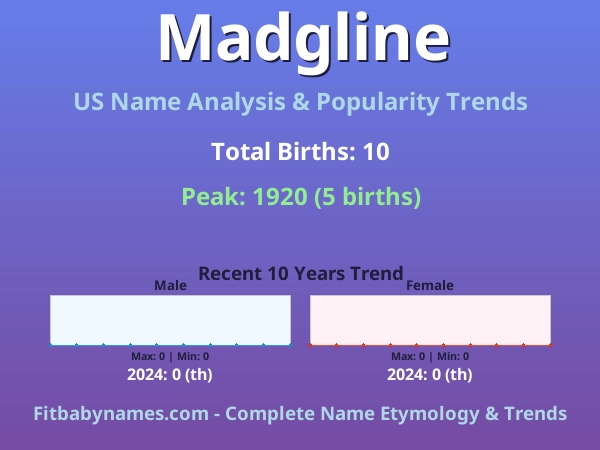 Madgline

US Name Analysis & Popularity Trends

Total Births: 10

Peak: 1920 (5 births)

Recent 10 Years Trend

Male

Max: 0 | Min: 0

2024: 0 (th)

Female

Max: 0 | Min: 0

2024: 0 (th)

Fitbabynames.com - Complete Name Etymology & Trends